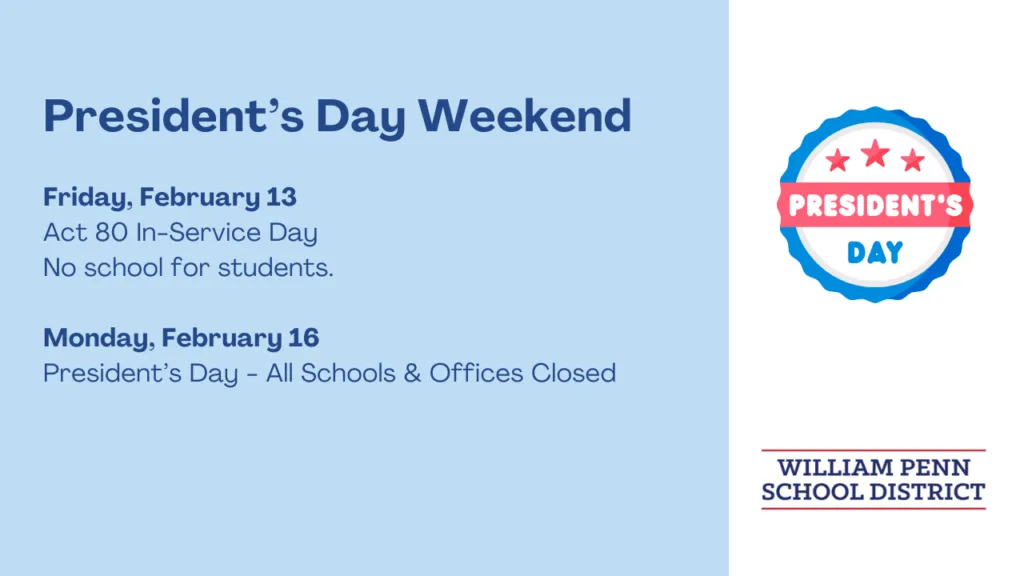 President's Day Weekend

Friday, February 13
Act 80 In-Service Day
No school for students.

Monday, February 16
President's Day - All Schools & Offices Closed

PRESIDENT'S
DAY

WILLIAM PENN
SCHOOL DISTRICT